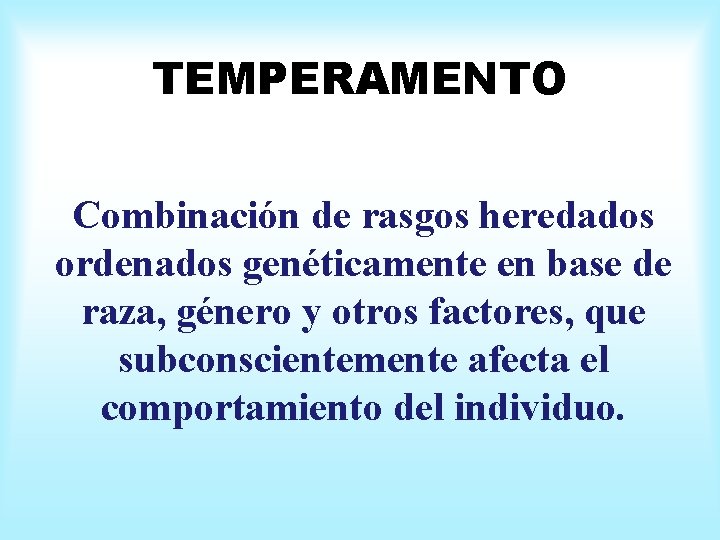 TEMPERAMENTO

Combinación de rasgos heredados ordenados genéticamente en base de raza, género y otros factores, que subconscientemente afecta el comportamiento del individuo.